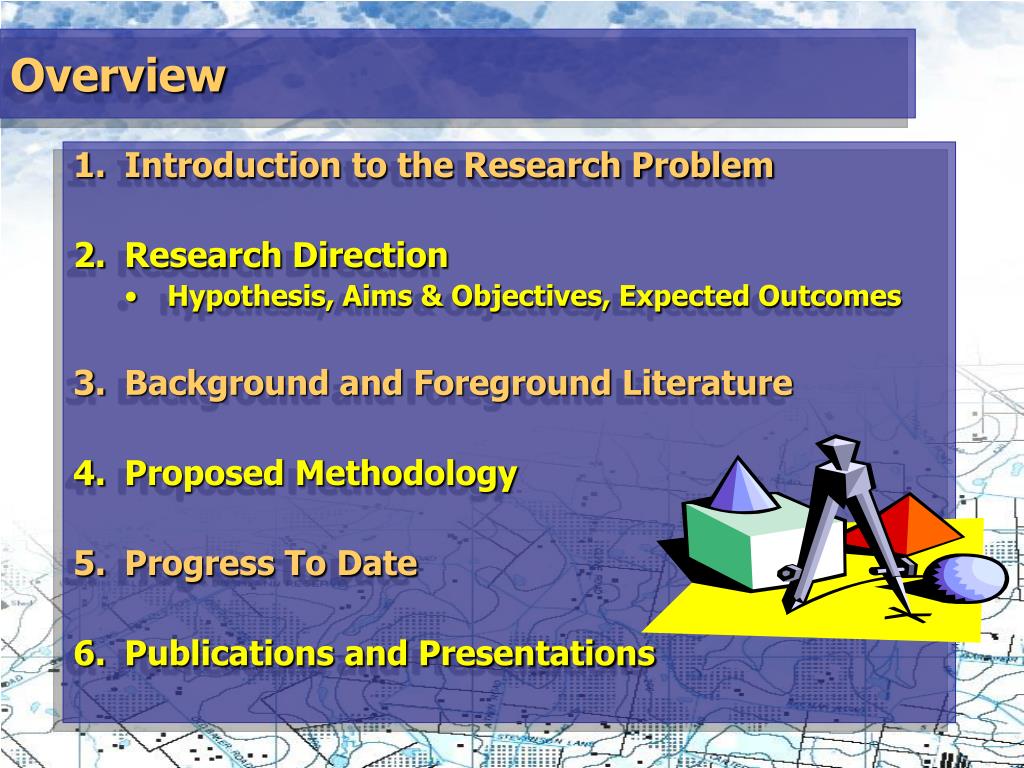 Overview

1. Introduction to the Research Problem

2. Research Direction
• Hypothesis, Aims & Objectives, Expected Outcomes

3. Background and Foreground Literature

4. Proposed Methodology

5. Progress To Date

6. Publications and Presentations